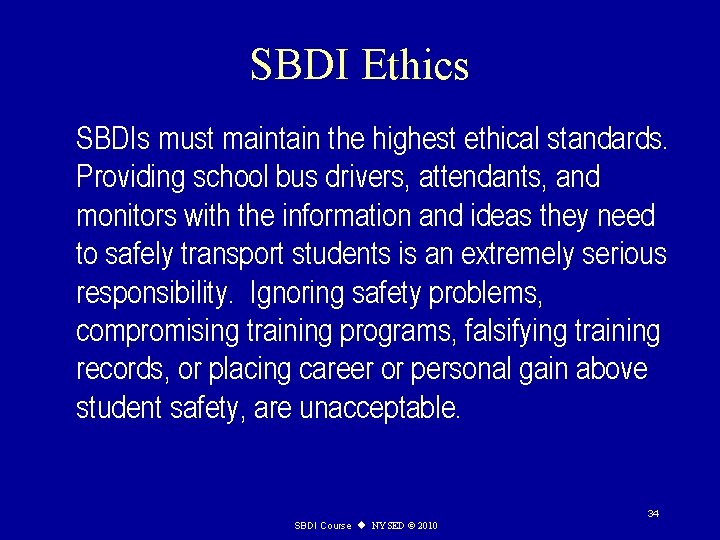 SBDI Ethics

SBDIs must maintain the highest ethical standards. Providing school bus drivers, attendants, and monitors with the information and ideas they need to safely transport students is an extremely serious responsibility. Ignoring safety problems, compromising training programs, falsifying training records, or placing career or personal gain above student safety, are unacceptable.

34

SBDI Course ◆ NYSED © 2010